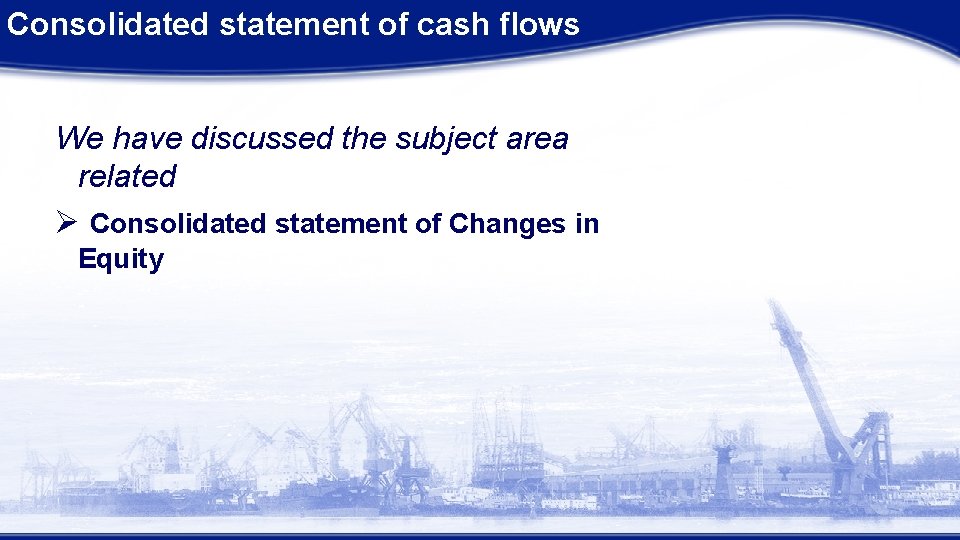 Consolidated statement of cash flows

We have discussed the subject area related

➢ Consolidated statement of Changes in Equity